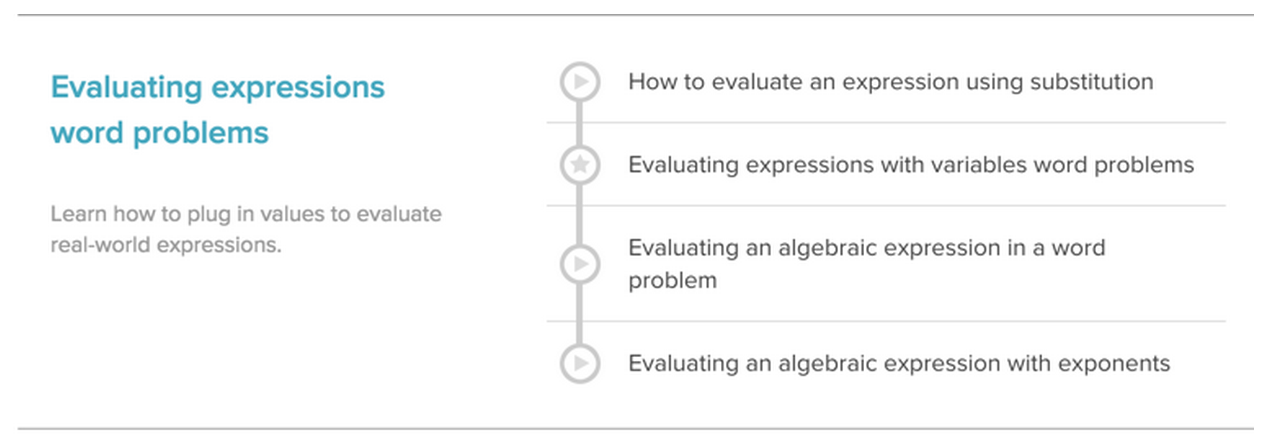 Evaluating expressions word problems

Learn how to plug in values to evaluate real-world expressions.

How to evaluate an expression using substitution

Evaluating expressions with variables word problems

Evaluating an algebraic expression in a word problem

Evaluating an algebraic expression with exponents